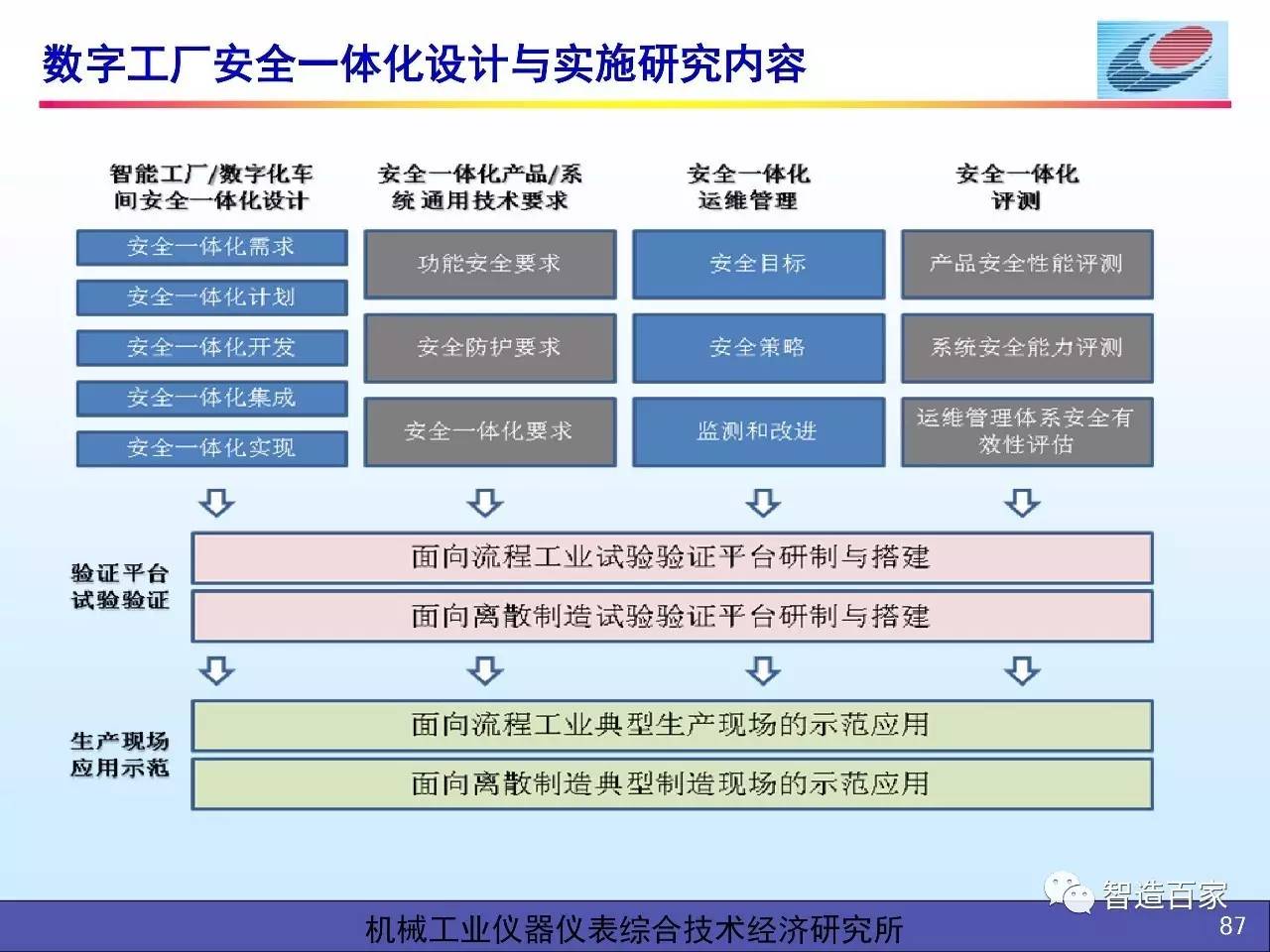 数字工厂安全一体化设计与实施研究内容

智能工厂/数字化车间安全一体化设计

安全一体化需求

安全一体化计划

安全一体化开发

安全一体化集成

安全一体化实现

安全一体化产品/系统通用技术要求

功能安全要求

安全防护要求

安全一体化要求

安全一体化运维管理

安全目标

安全策略

监测和改进

安全一体化评测

产品安全性能评测

系统安全能力评测

运维管理体系安全有效性评估

验证平台试验验证

面向流程工业试验验证平台研制与搭建

面向离散制造试验验证平台研制与搭建

生产现场应用示范

面向流程工业典型生产现场的示范应用

面向离散制造典型制造现场的示范应用

智造百家

机械工业仪器仪表综合技术经济研究所

87